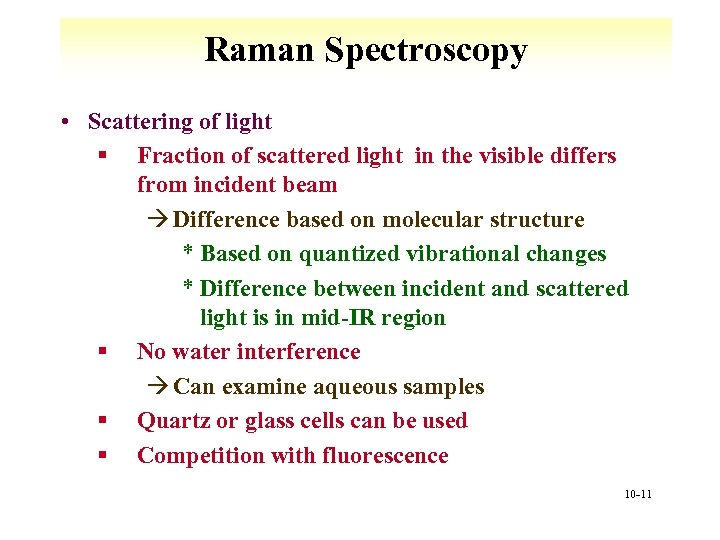 Raman Spectroscopy

• Scattering of light

▪ Fraction of scattered light in the visible differs from incident beam

→ Difference based on molecular structure

* Based on quantized vibrational changes

* Difference between incident and scattered light is in mid-IR region

▪ No water interference

→ Can examine aqueous samples

▪ Quartz or glass cells can be used

▪ Competition with fluorescence

10-11